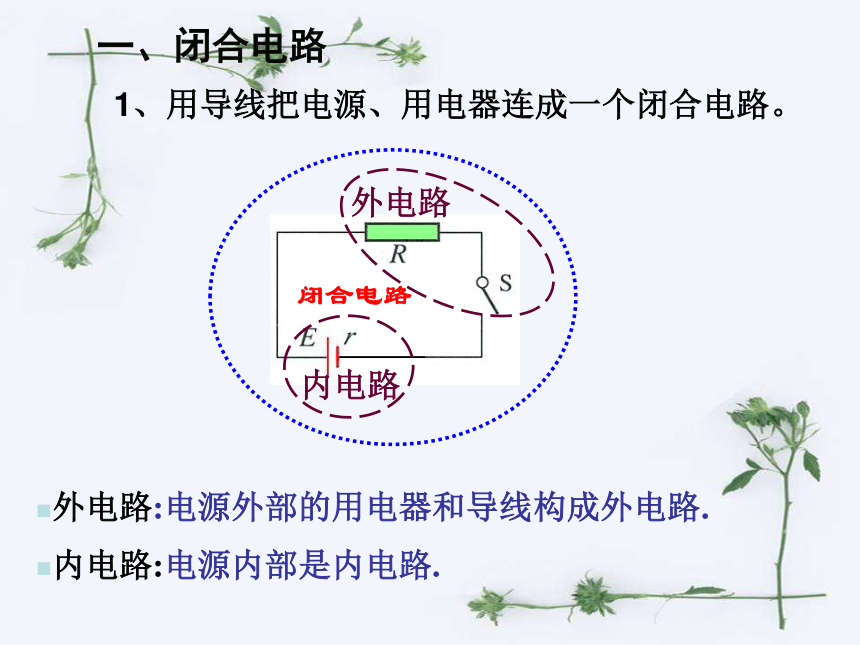 一、闭合电路

1、用导线把电源、用电器连成一个闭合电路。

外电路

$R$

$S$

闭合电路

$E$ $r$

内电路

外电路:电源外部的用电器和导线构成外电路.

内电路:电源内部是内电路.